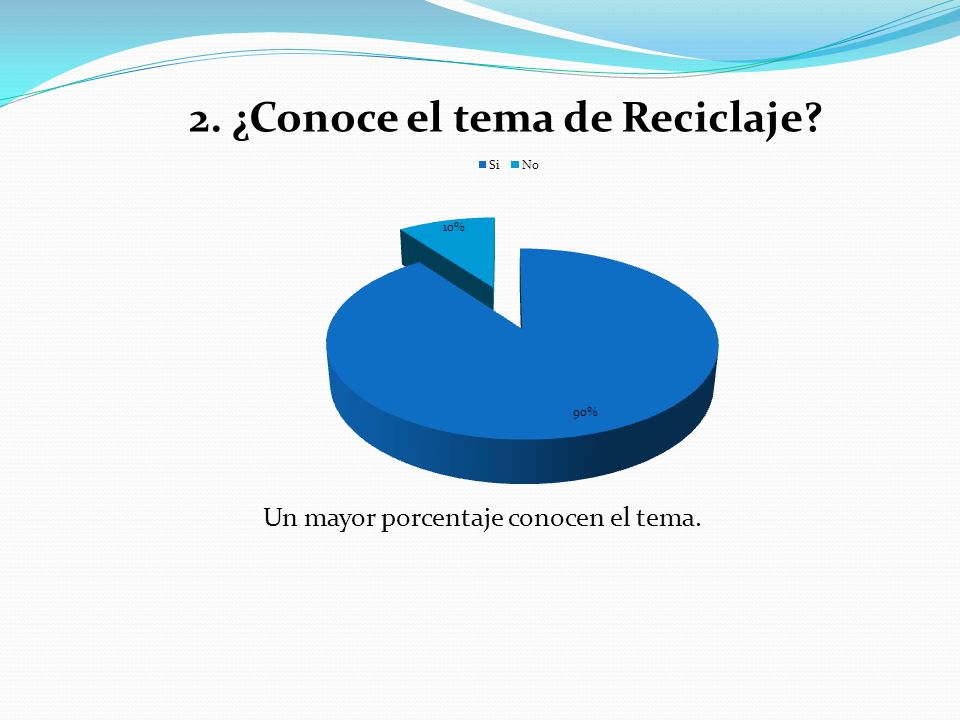 2. ¿Conoce el tema de Reciclaje?

Si No

10%

90%

Un mayor porcentaje conocen el tema.